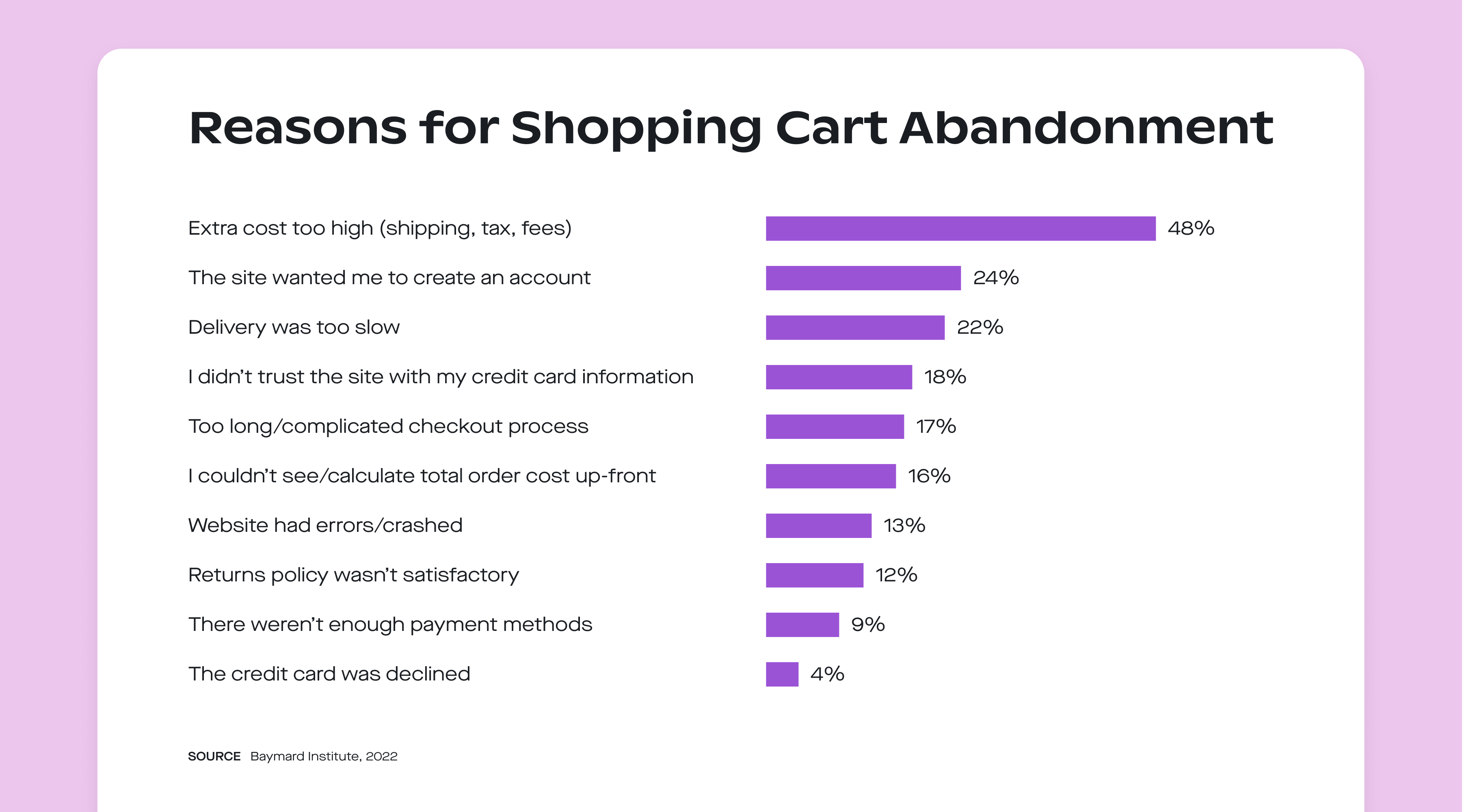 Reasons for Shopping Cart Abandonment

Extra cost too high (shipping, tax, fees) 48%

The site wanted me to create an account 24%

Delivery was too slow 22%

I didn't trust the site with my credit card information 18%

Too long/complicated checkout process 17%

I couldn't see/calculate total order cost up-front 16%

Website had errors/crashed 13%

Returns policy wasn't satisfactory 12%

There weren't enough payment methods 9%

The credit card was declined 4%

SOURCE Baymard Institute, 2022